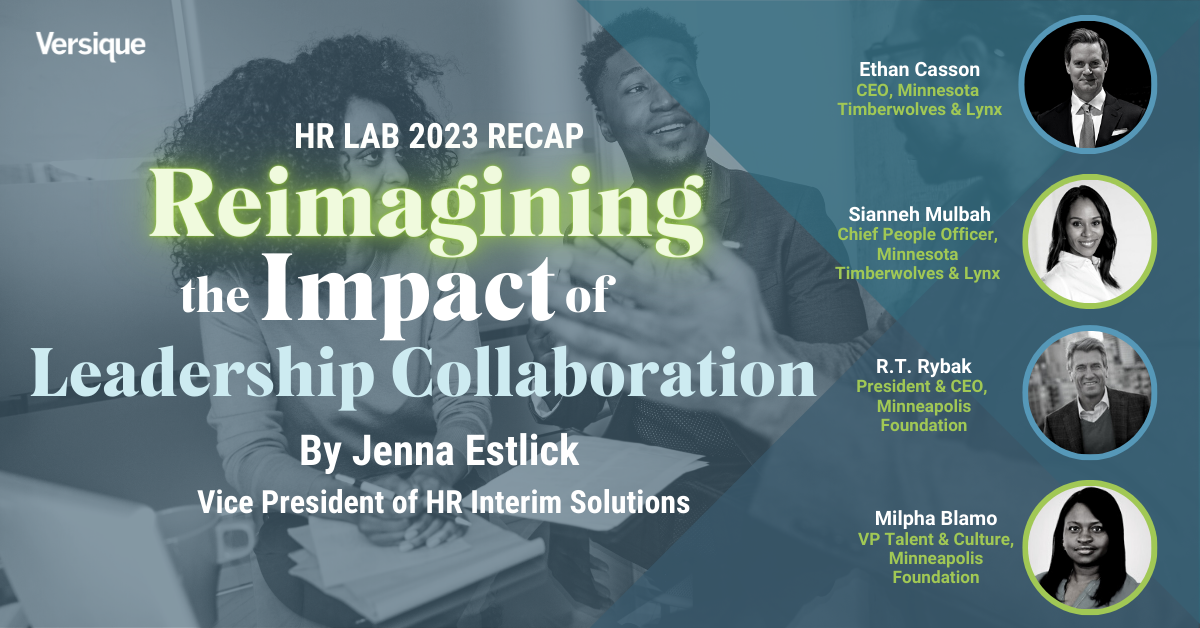 Versique

HR LAB 2023 RECAP

Reimagining the Impact of Leadership Collaboration

By Jenna Estlick

Vice President of HR Interim Solutions

Ethan Casson
CEO, Minnesota Timberwolves & Lynx

Sianneh Mulbah
Chief People Officer, Minnesota Timberwolves & Lynx

R.T. Rybak
President & CEO, Minneapolis Foundation

Milpha Blamo
VP Talent & Culture, Minneapolis Foundation